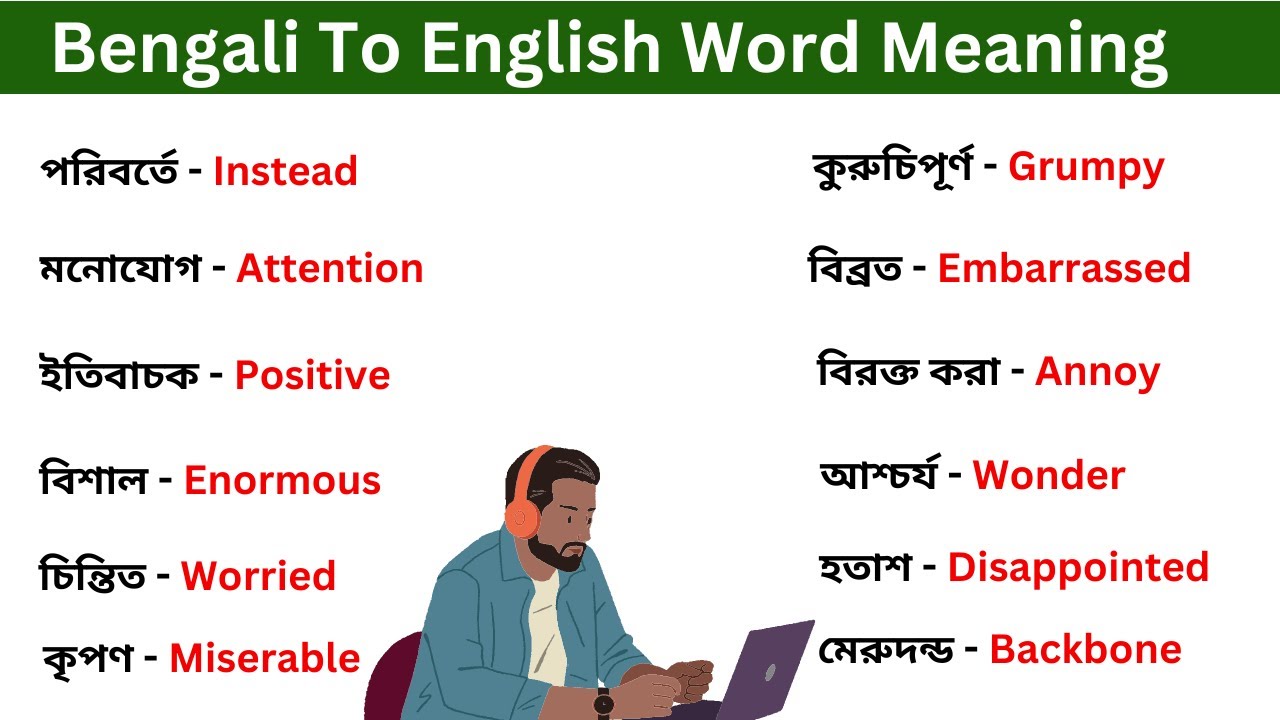 Bengali To English Word Meaning

পরিবর্তে - Instead

মনোযোগ - Attention

ইতিবাচক - Positive

বিশাল - Enormous

চিন্তিত - Worried

কৃপণ - Miserable

কুরুচিপূর্ণ - Grumpy

বিব্রত - Embarrassed

বিরক্ত করা - Annoy

আশ্চর্য - Wonder

হতাশ - Disappointed

মেরুদন্ড - Backbone